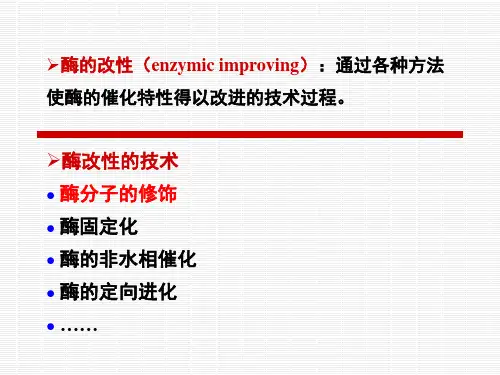 ➢酶的改性（enzymic improving）：通过各种方法使酶的催化特性得以改进的技术过程。

➢酶改性的技术

• 酶分子的修饰
• 酶固定化
• 酶的非水相催化
• 酶的定向进化
• ……